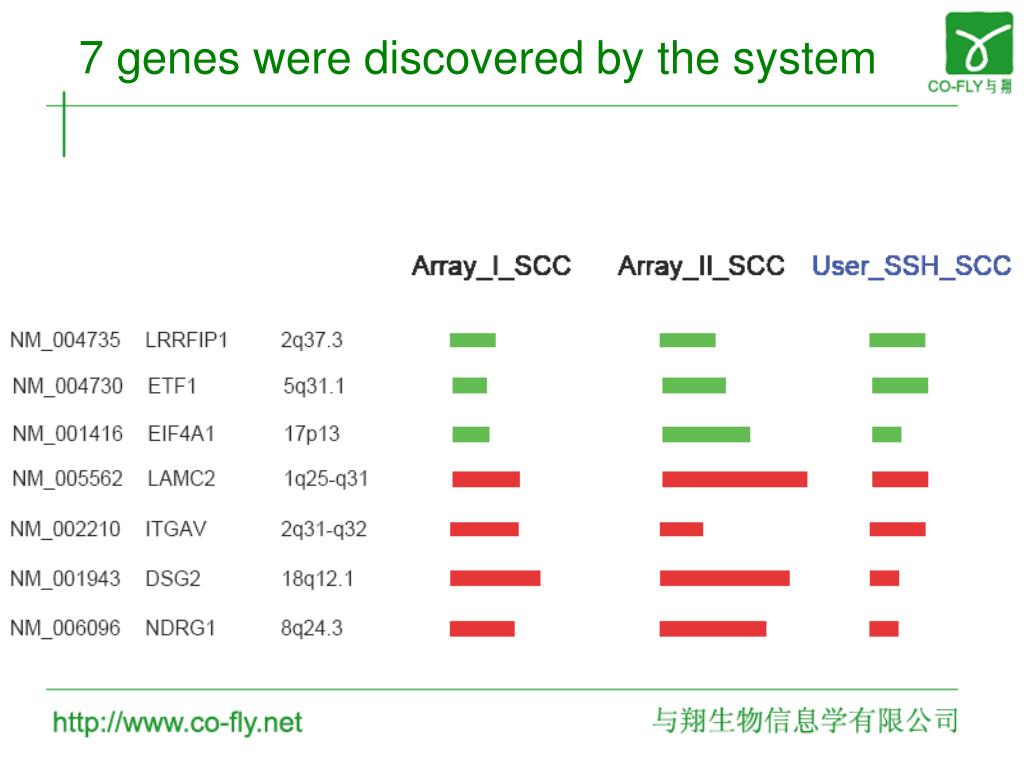 7 genes were discovered by the system

CO-FLY与翔

|  |  |  | Array_I_SCC | Array_II_SCC | User_SSH_SCC |
|---|---|---|---|---|---|
| NM_004735 | LRRFIP1 | 2q37.3 |  |  |  |
| NM_004730 | ETF1 | 5q31.1 |  |  |  |
| NM_001416 | EIF4A1 | 17p13 |  |  |  |
| NM_005562 | LAMC2 | 1q25-q31 |  |  |  |
| NM_002210 | ITGAV | 2q31-q32 |  |  |  |
| NM_001943 | DSG2 | 18q12.1 |  |  |  |
| NM_006096 | NDRG1 | 8q24.3 |  |  |  |

http://www.co-fly.net

与翔生物信息学有限公司